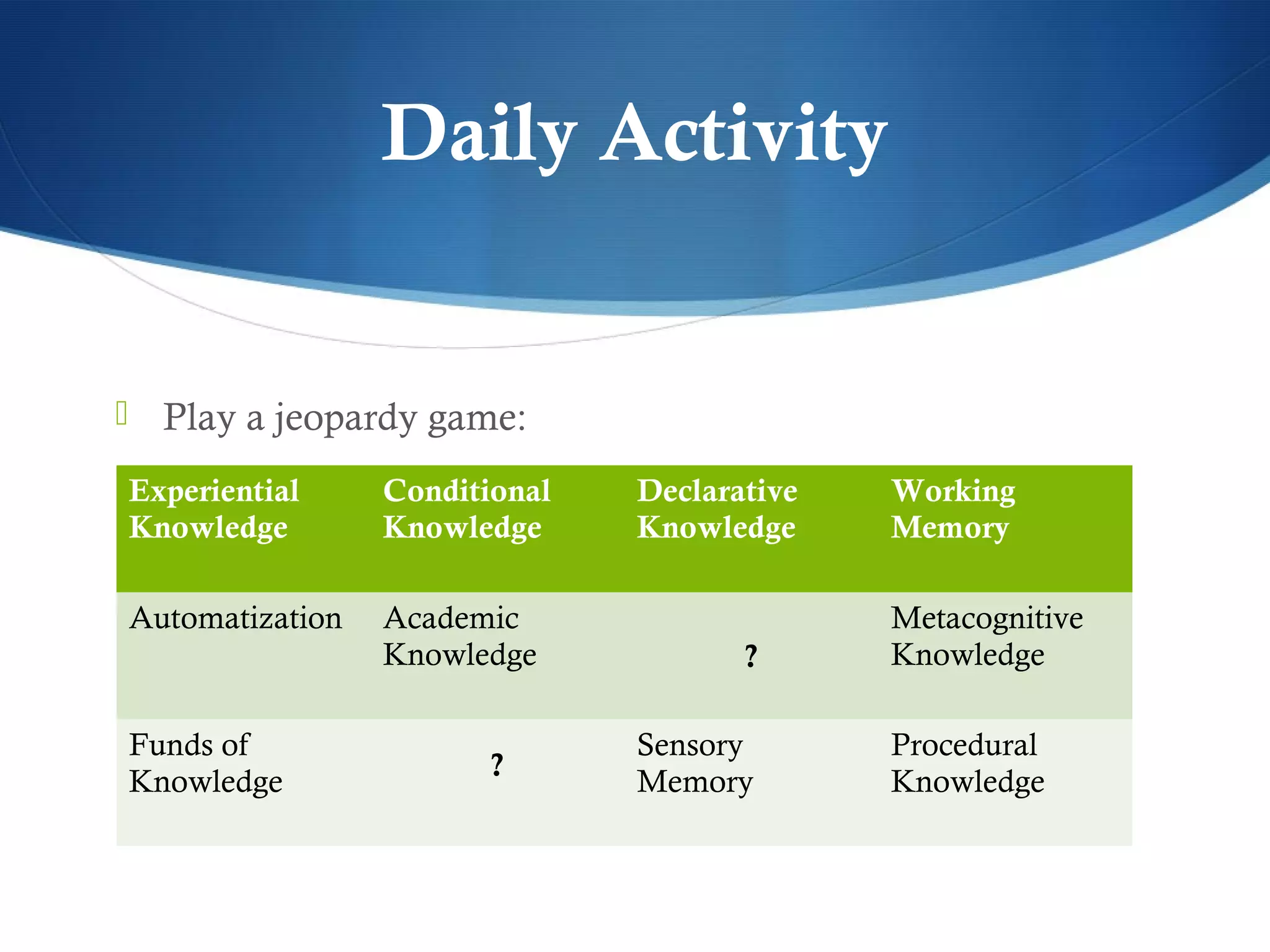 Daily Activity

Play a jeopardy game:

| Experiential Knowledge | Conditional Knowledge | Declarative Knowledge | Working Memory |
|---|---|---|---|
| Automatization | Academic Knowledge | ? | Metacognitive Knowledge |
| Funds of Knowledge | ? | Sensory Memory | Procedural Knowledge |